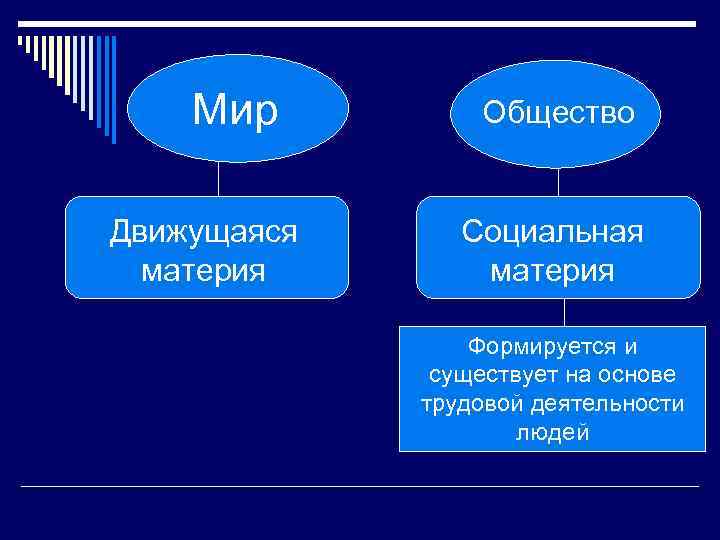 Мир

Движущаяся материя

Общество

Социальная материя

Формируется и существует на основе трудовой деятельности людей